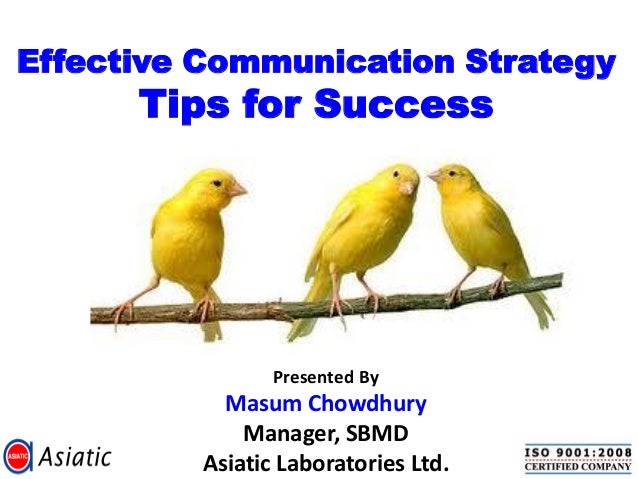 Effective Communication Strategy
Tips for Success

Presented By
Masum Chowdhury
Manager, SBMD
Asiatic Laboratories Ltd.

ASIATIC Asiatic

ISO 9001:2008
CERTIFIED COMPANY